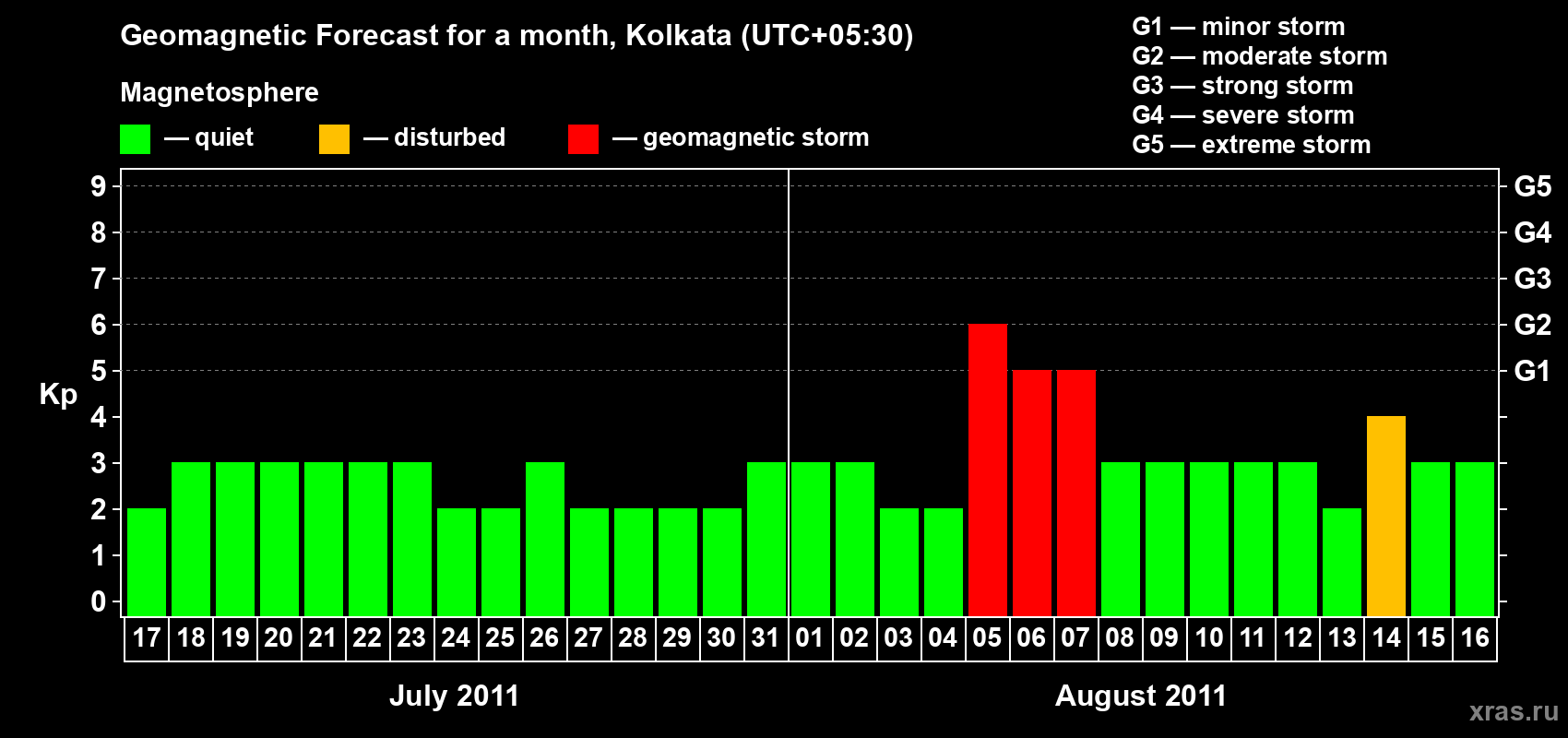 Geomagnetic Forecast for a month, Kolkata (UTC+05:30)

Magnetosphere

— quiet — disturbed — geomagnetic storm

G1 — minor storm
G2 — moderate storm
G3 — strong storm
G4 — severe storm
G5 — extreme storm

Kp

9 8 7 6 5 4 3 2 1 0

G5 G4 G3 G2 G1

17 18 19 20 21 22 23 24 25 26 27 28 29 30 31 01 02 03 04 05 06 07 08 09 10 11 12 13 14 15 16

July 2011

August 2011

xras.ru